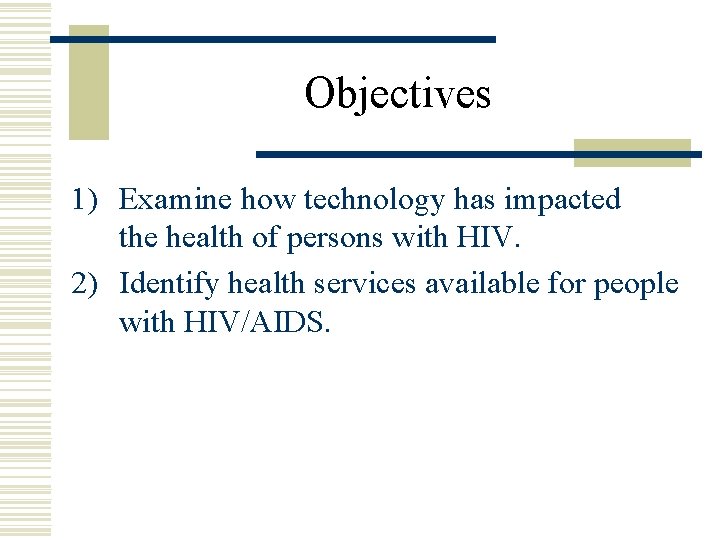 Objectives

1) Examine how technology has impacted the health of persons with HIV.

2) Identify health services available for people with HIV/AIDS.